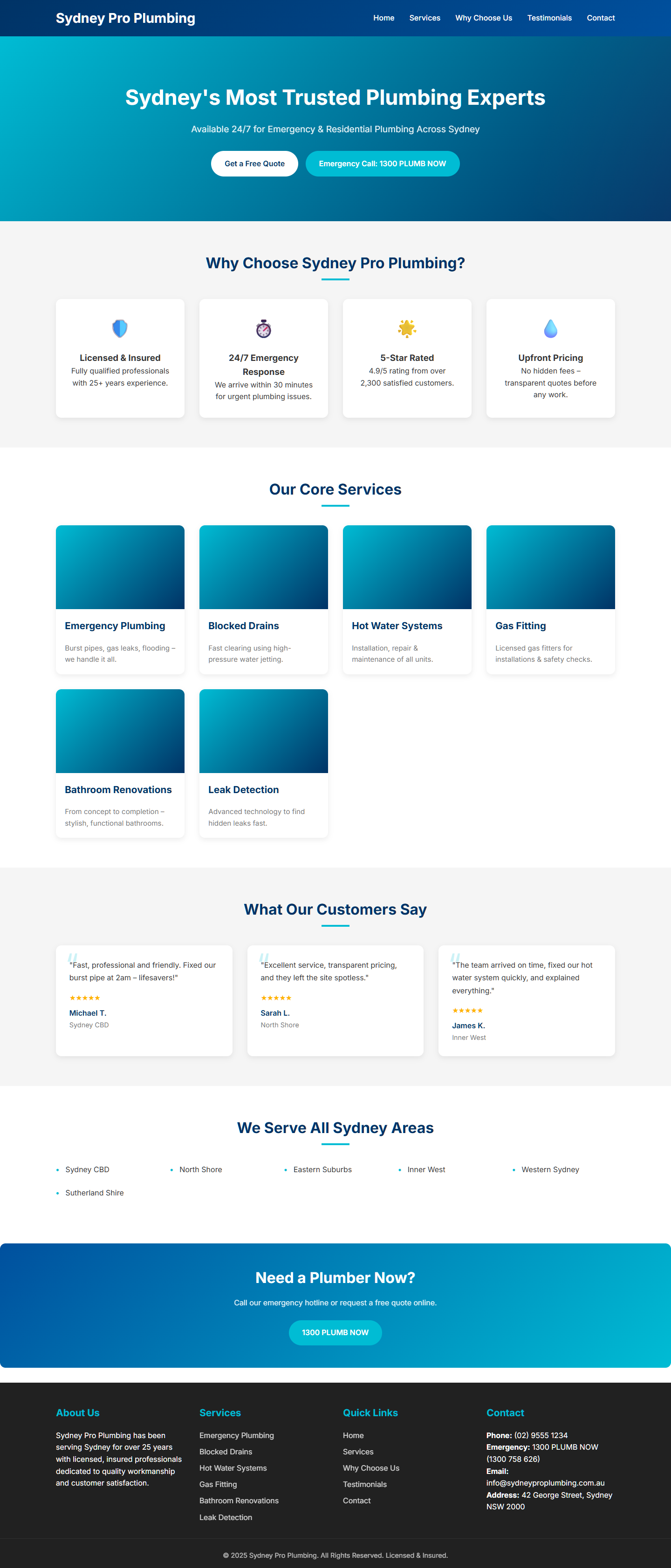 Sydney Pro Plumbing

Home Services Why Choose Us Testimonials Contact

Sydney's Most Trusted Plumbing Experts

Available 24/7 for Emergency & Residential Plumbing Across Sydney

Get a Free Quote

Emergency Call: 1300 PLUMB NOW

Why Choose Sydney Pro Plumbing?

Licensed & Insured
Fully qualified professionals with 25+ years experience.

24/7 Emergency Response
We arrive within 30 minutes for urgent plumbing issues.

5-Star Rated
4.9/5 rating from over 2,300 satisfied customers.

Upfront Pricing
No hidden fees – transparent quotes before any work.

Our Core Services

Emergency Plumbing
Burst pipes, gas leaks, flooding – we handle it all.

Blocked Drains
Fast clearing using high-pressure water jetting.

Hot Water Systems
Installation, repair & maintenance of all units.

Gas Fitting
Licensed gas fitters for installations & safety checks.

Bathroom Renovations
From concept to completion – stylish, functional bathrooms.

Leak Detection
Advanced technology to find hidden leaks fast.

What Our Customers Say

"Fast, professional and friendly. Fixed our burst pipe at 2am – lifesavers!"
★★★★★
Michael T.
Sydney CBD

"Excellent service, transparent pricing, and they left the site spotless."
★★★★★
Sarah L.
North Shore

"The team arrived on time, fixed our hot water system quickly, and explained everything."
★★★★★
James K.
Inner West

We Serve All Sydney Areas

Sydney CBD
North Shore
Eastern Suburbs
Inner West
Western Sydney
Sutherland Shire

Need a Plumber Now?

Call our emergency hotline or request a free quote online.

1300 PLUMB NOW

About Us
Sydney Pro Plumbing has been serving Sydney for over 25 years with licensed, insured professionals dedicated to quality workmanship and customer satisfaction.

Services
Emergency Plumbing
Blocked Drains
Hot Water Systems
Gas Fitting
Bathroom Renovations
Leak Detection

Quick Links
Home
Services
Why Choose Us
Testimonials
Contact

Contact
Phone: (02) 9555 1234
Emergency: 1300 PLUMB NOW (1300 758 626)
Email: info@sydneyproplumbing.com.au
Address: 42 George Street, Sydney NSW 2000

© 2025 Sydney Pro Plumbing. All Rights Reserved. Licensed & Insured.